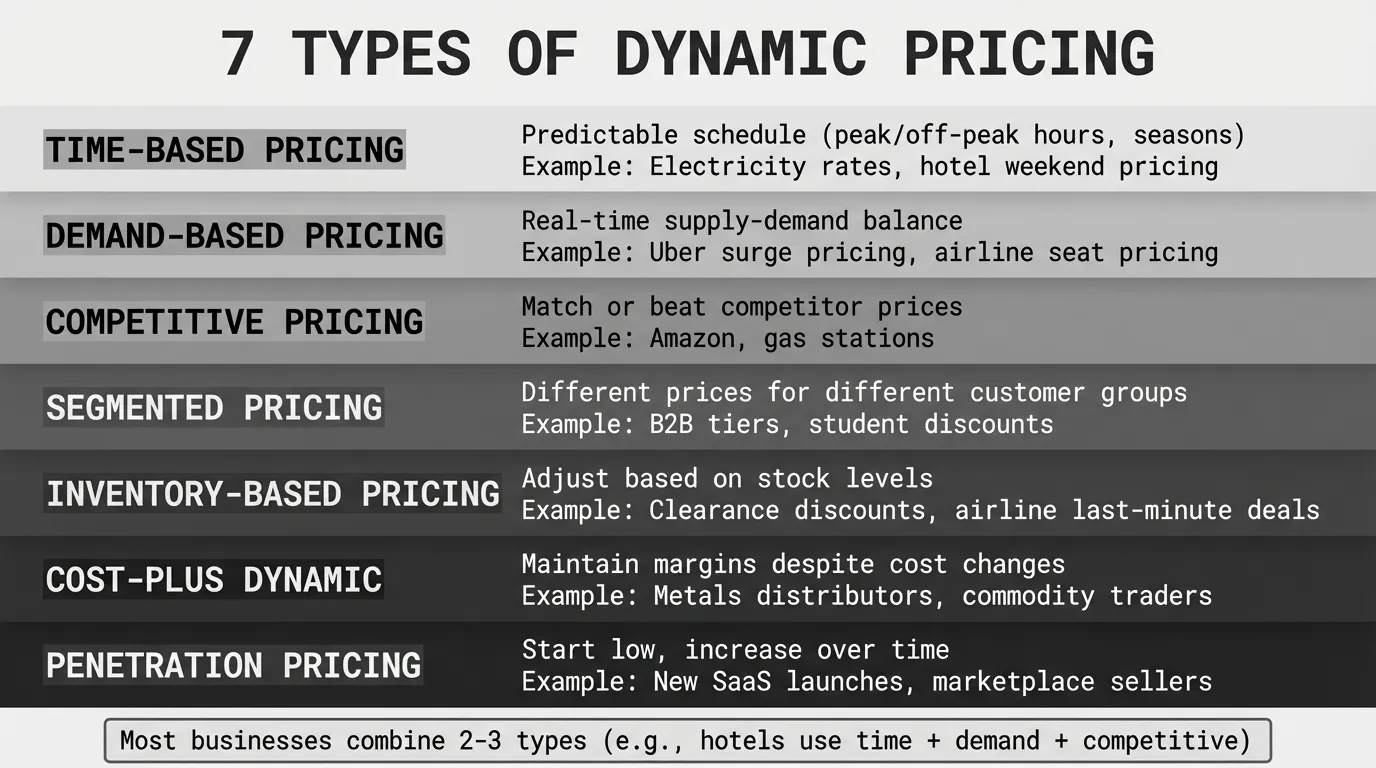 7 TYPES OF DYNAMIC PRICING

| | |
|---|---|
| TIME-BASED PRICING | Predictable schedule (peak/off-peak hours, seasons) Example: Electricity rates, hotel weekend pricing |
| DEMAND-BASED PRICING | Real-time supply-demand balance Example: Uber surge pricing, airline seat pricing |
| COMPETITIVE PRICING | Match or beat competitor prices Example: Amazon, gas stations |
| SEGMENTED PRICING | Different prices for different customer groups Example: B2B tiers, student discounts |
| INVENTORY-BASED PRICING | Adjust based on stock levels Example: Clearance discounts, airline last-minute deals |
| COST-PLUS DYNAMIC | Maintain margins despite cost changes Example: Metals distributors, commodity traders |
| PENETRATION PRICING | Start low, increase over time Example: New SaaS launches, marketplace sellers |

Most businesses combine 2-3 types (e.g., hotels use time + demand + competitive)